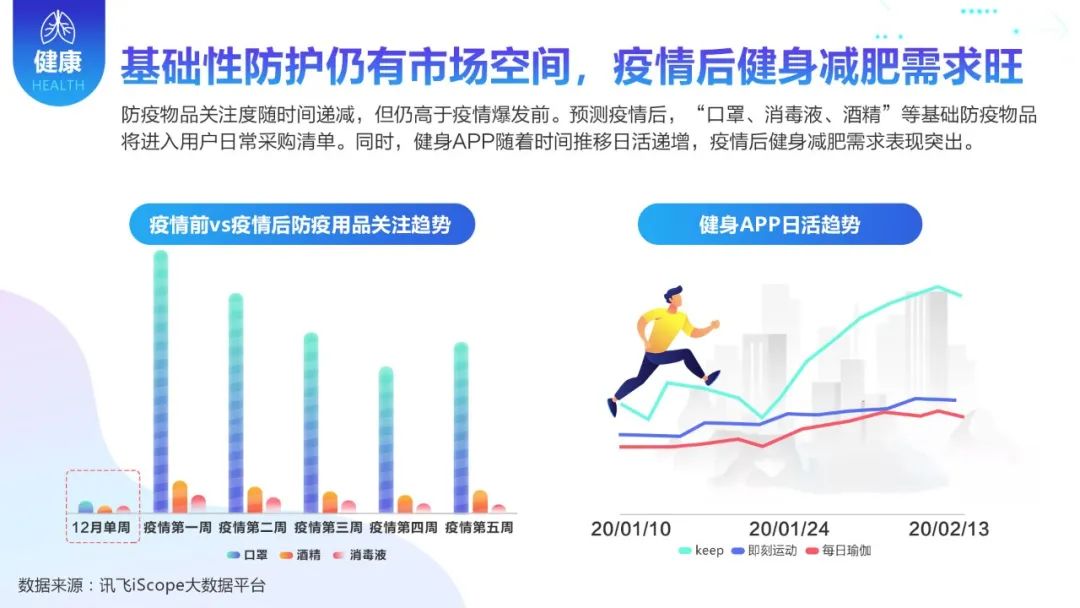 健康
HEALTH

基础性防护仍有市场空间，疫情后健身减肥需求旺

防疫物品关注度随时间递减，但仍高于疫情爆发前。预测疫情后，“口罩、消毒液、酒精”等基础防疫物品将进入用户日常采购清单。同时，健身APP随着时间推移日活递增，疫情后健身减肥需求表现突出。

疫情前vs疫情后防疫用品关注趋势

12月单周 疫情第一周 疫情第二周 疫情第三周 疫情第四周 疫情第五周

口罩 酒精 消毒液

健身APP日活趋势

20/01/10 20/01/24 20/02/13

keep 即刻运动 每日瑜伽

数据来源：讯飞iScope大数据平台